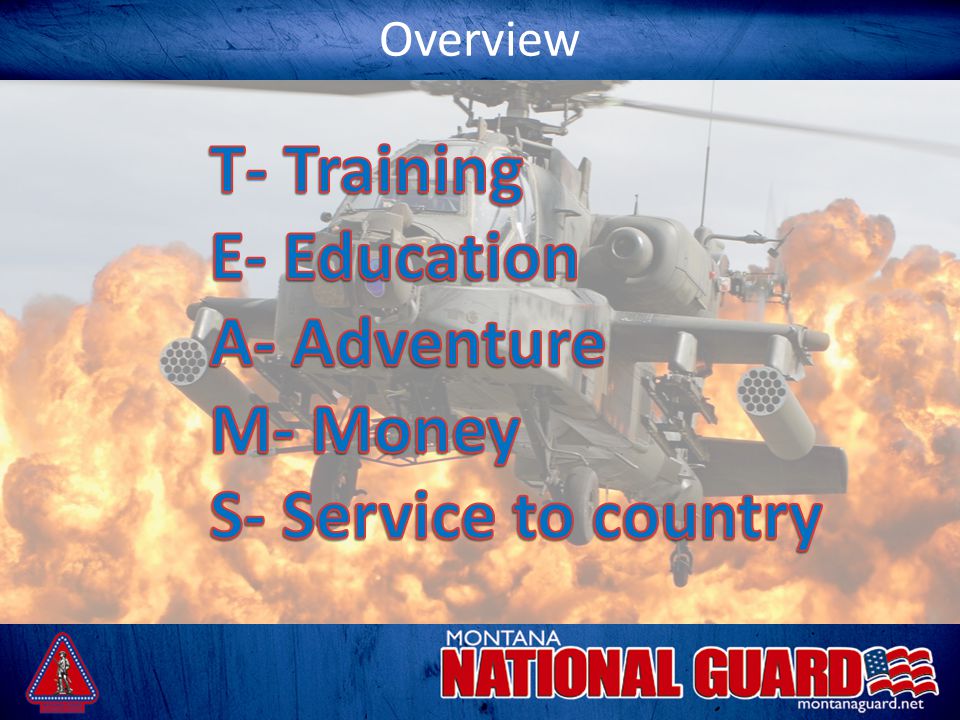 Overview

T- Training
E- Education
A- Adventure
M- Money
S- Service to country

MONTANA
NATIONAL GUARD
montanaguard.net